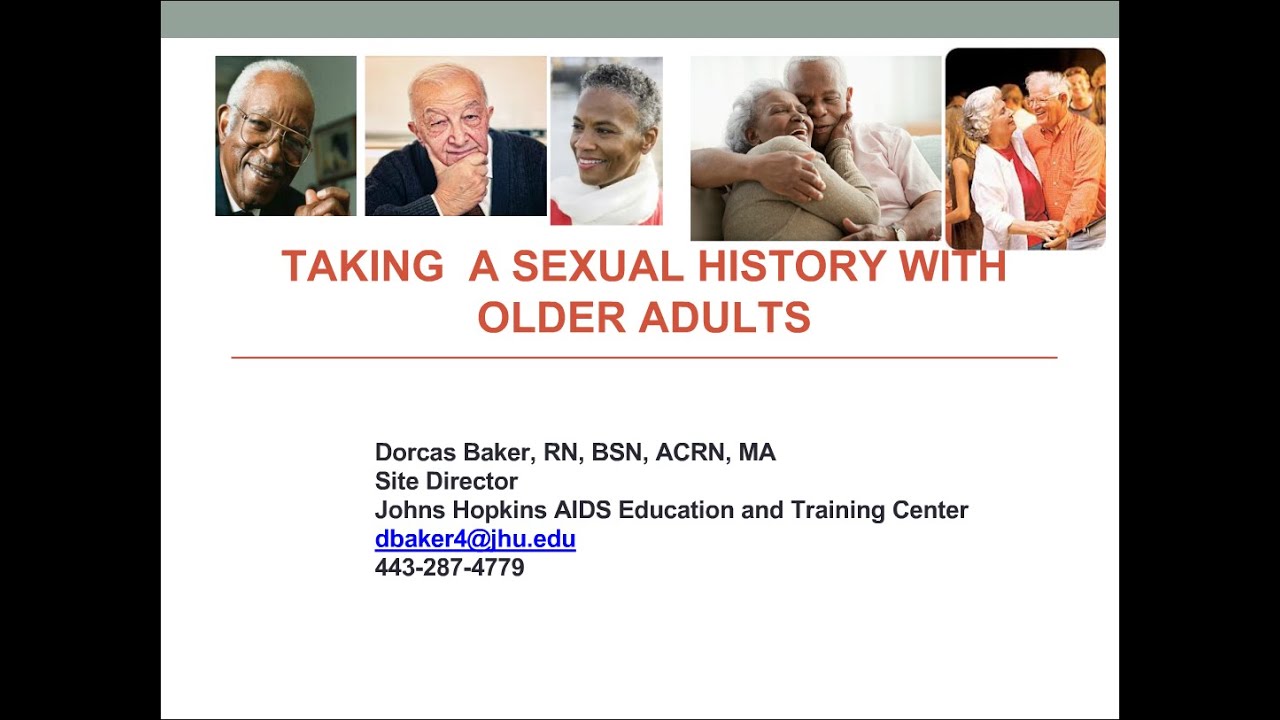 TAKING A SEXUAL HISTORY WITH OLDER ADULTS

Dorcas Baker, RN, BSN, ACRN, MA
Site Director
Johns Hopkins AIDS Education and Training Center
dbaker4@jhu.edu
443-287-4779